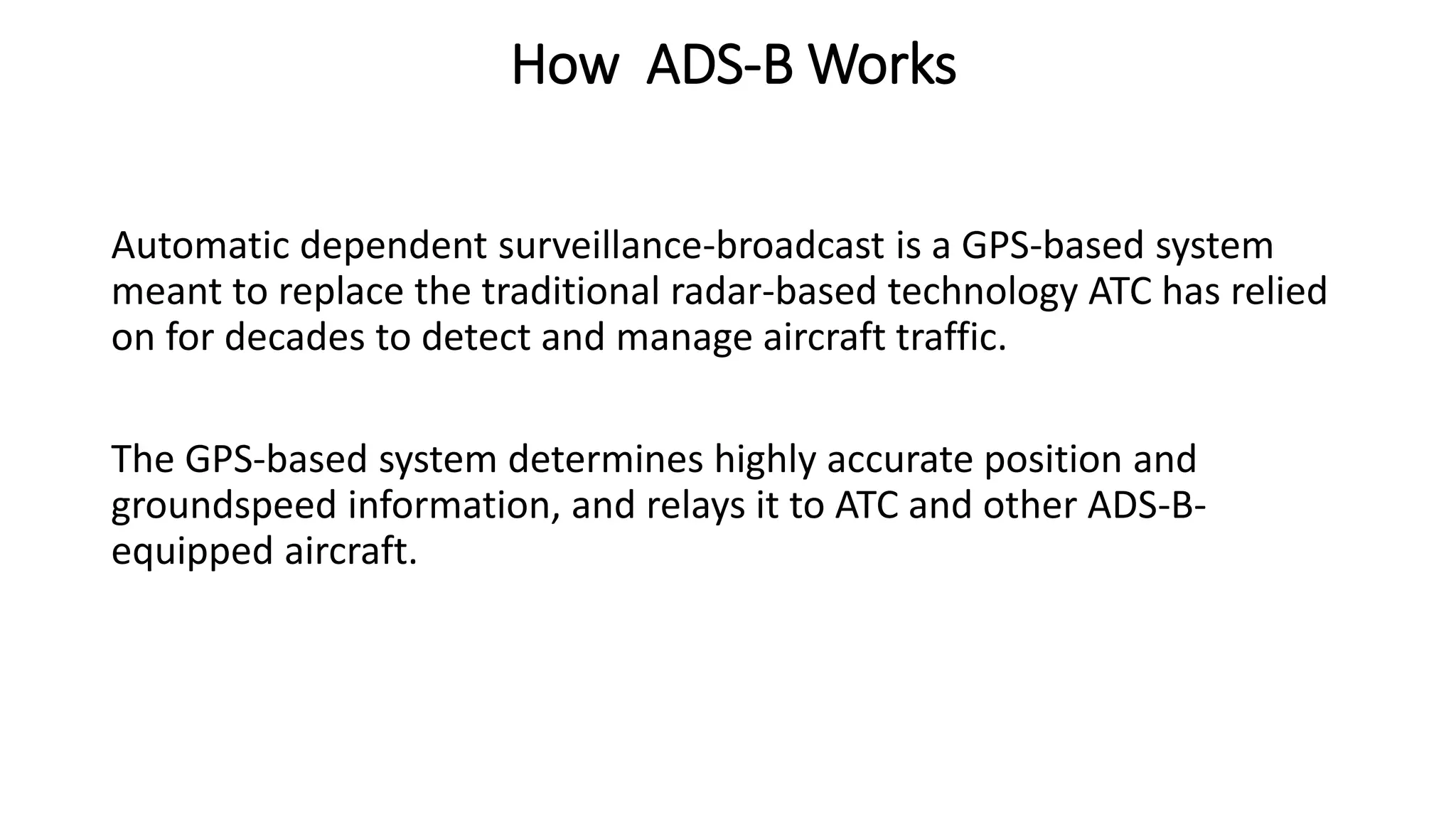 How ADS-B Works

Automatic dependent surveillance-broadcast is a GPS-based system meant to replace the traditional radar-based technology ATC has relied on for decades to detect and manage aircraft traffic.

The GPS-based system determines highly accurate position and groundspeed information, and relays it to ATC and other ADS-B-equipped aircraft.